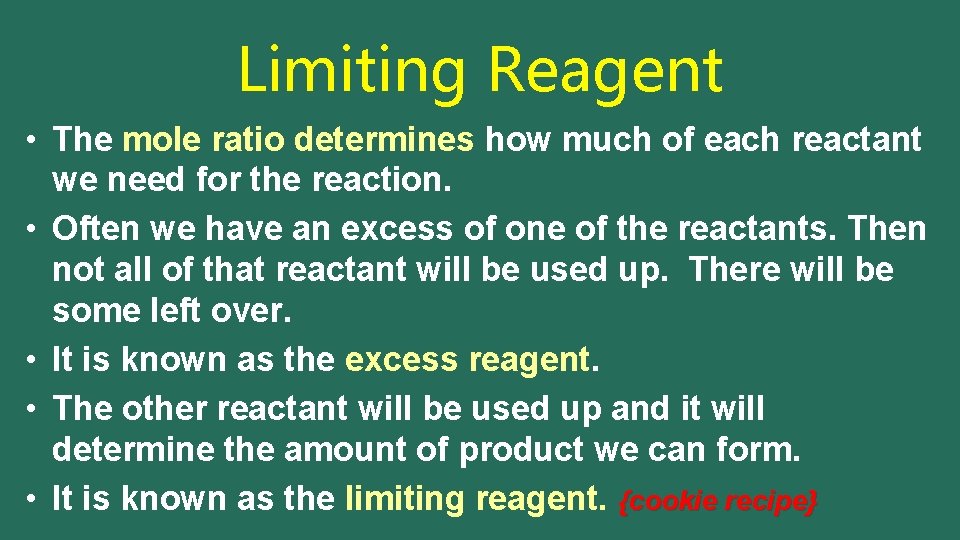 Limiting Reagent

• The mole ratio determines how much of each reactant we need for the reaction.
• Often we have an excess of one of the reactants. Then not all of that reactant will be used up. There will be some left over.
• It is known as the excess reagent.
• The other reactant will be used up and it will determine the amount of product we can form.
• It is known as the limiting reagent. {cookie recipe}